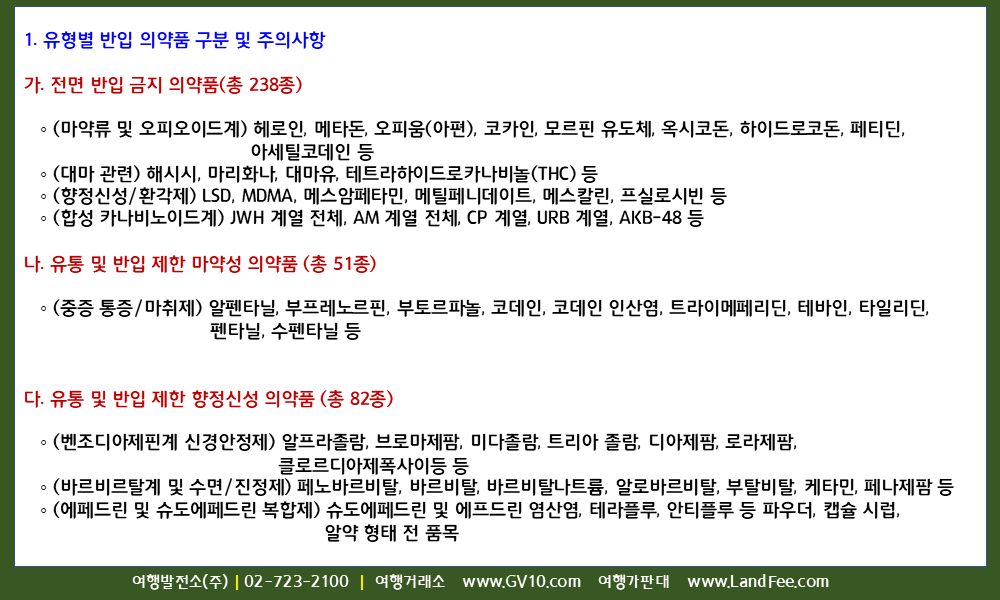 1. 유형별 반입 의약품 구분 및 주의사항

가. 전면 반입 금지 의약품(총 238종)

◦ (마약류 및 오피오이드계) 헤로인, 메타돈, 오피움(아편), 코카인, 모르핀 유도체, 옥시코돈, 하이드로코돈, 페티딘, 아세틸코데인 등
◦ (대마 관련) 해시시, 마리화나, 대마유, 테트라하이드로카나비놀(THC) 등
◦ (향정신성/환각제) LSD, MDMA, 메스암페타민, 메틸페니데이트, 메스칼린, 프실로시빈 등
◦ (합성 카나비노이드계) JWH 계열 전체, AM 계열 전체, CP 계열, URB 계열, AKB-48 등

나. 유통 및 반입 제한 마약성 의약품 (총 51종)

◦ (중증 통증/마취제) 알펜타닐, 부프레노르핀, 부토르파놀, 코데인, 코데인 인산염, 트라이메페리딘, 테바인, 타일리딘, 펜타닐, 수펜타닐 등

다. 유통 및 반입 제한 향정신성 의약품 (총 82종)

◦ (벤조디아제핀계 신경안정제) 알프라졸람, 브로마제팜, 미다졸람, 트리아 졸람, 디아제팜, 로라제팜, 클로르디아제폭사이등 등
◦ (바르비르탈계 및 수면/진정제) 페노바르비탈, 바르비탈, 바르비탈나트륨, 알로바르비탈, 부탈비탈, 케타민, 페나제팜 등
◦ (에페드린 및 슈도에페드린 복합제) 슈도에페드린 및 에프드린 염산염, 테라플루, 안티플루 등 파우더, 캡슐 시럽, 알약 형태 전 품목

여행발전소(주) | 02-723-2100 | 여행거래소 www.GV10.com 여행가판대 www.LandFee.com